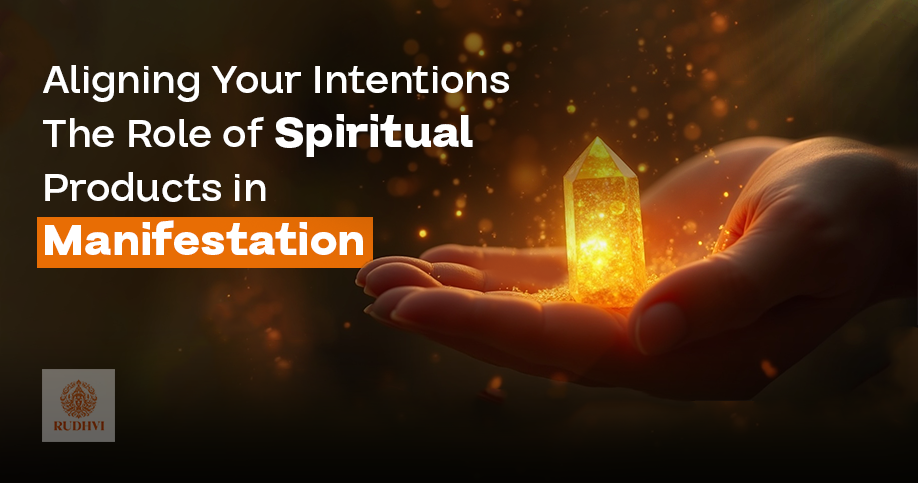 Aligning Your Intentions
The Role of Spiritual
Products in
Manifestation

RUDHVI